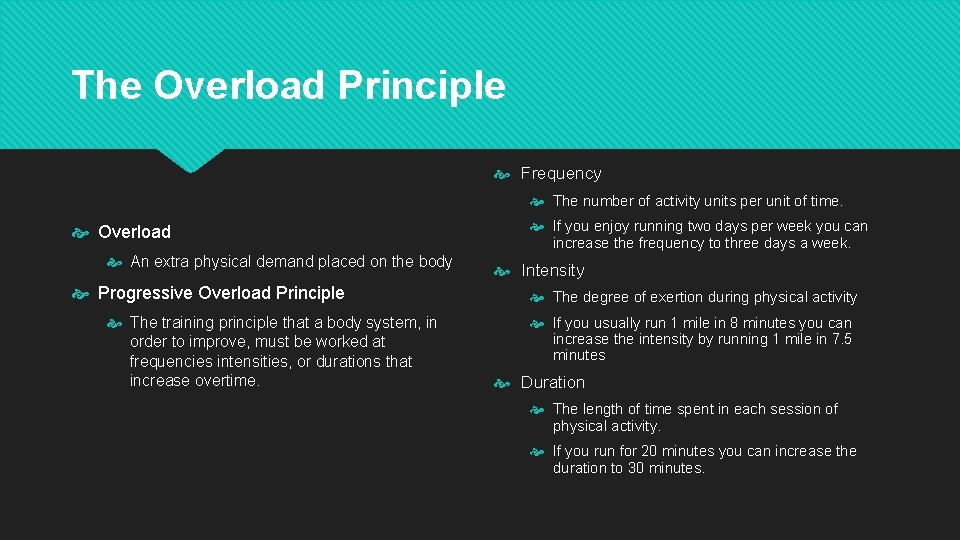 The Overload Principle

Overload

An extra physical demand placed on the body

Progressive Overload Principle

The training principle that a body system, in order to improve, must be worked at frequencies intensities, or durations that increase overtime.

Frequency

The number of activity units per unit of time.

If you enjoy running two days per week you can increase the frequency to three days a week.

Intensity

The degree of exertion during physical activity

If you usually run 1 mile in 8 minutes you can increase the intensity by running 1 mile in 7.5 minutes

Duration

The length of time spent in each session of physical activity.

If you run for 20 minutes you can increase the duration to 30 minutes.